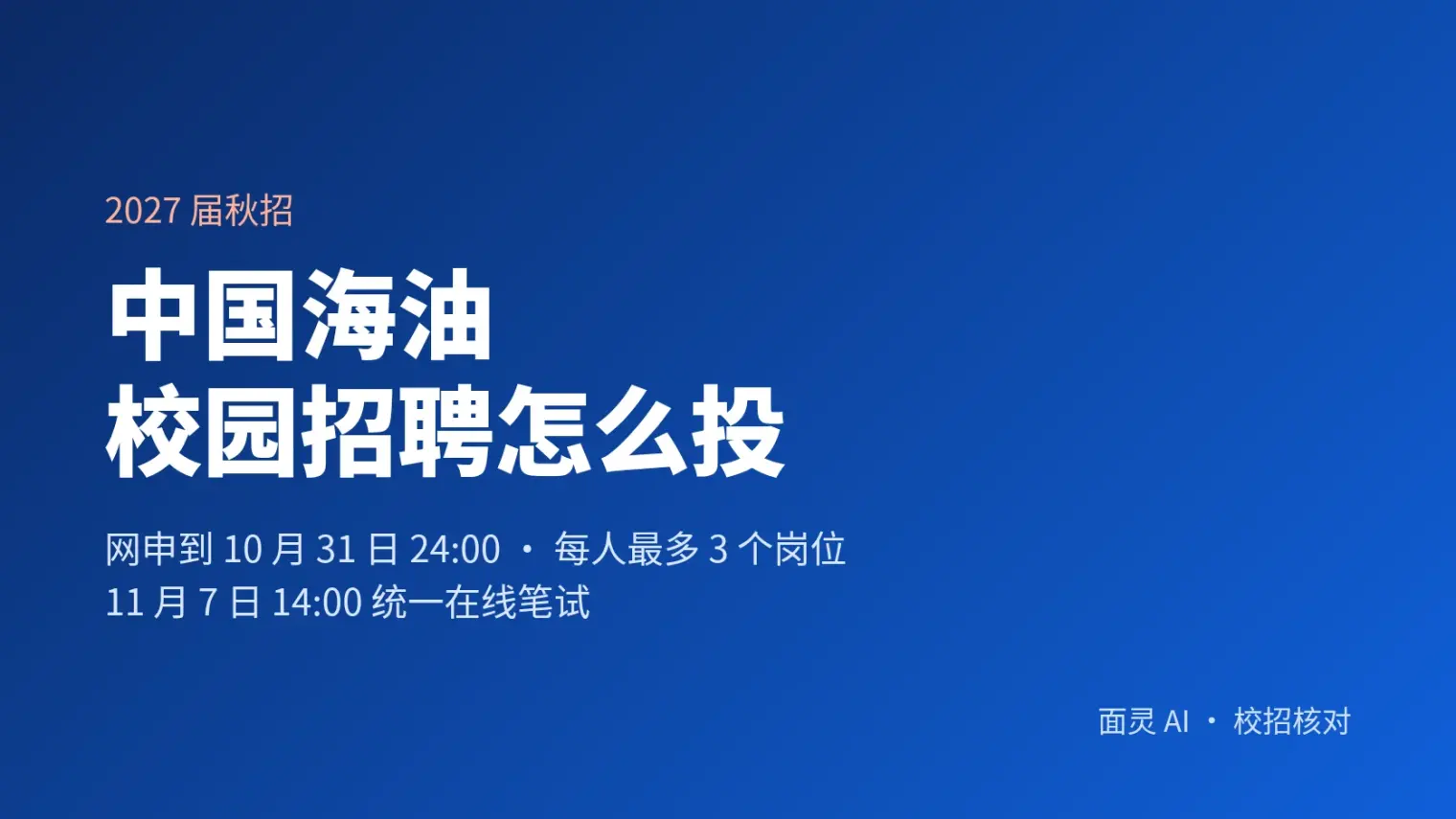 2027届秋招

中国海油
校园招聘怎么投

网申到10月31日24:00 · 每人最多3个岗位
11月7日14:00统一在线笔试

面灵AI · 校招核对